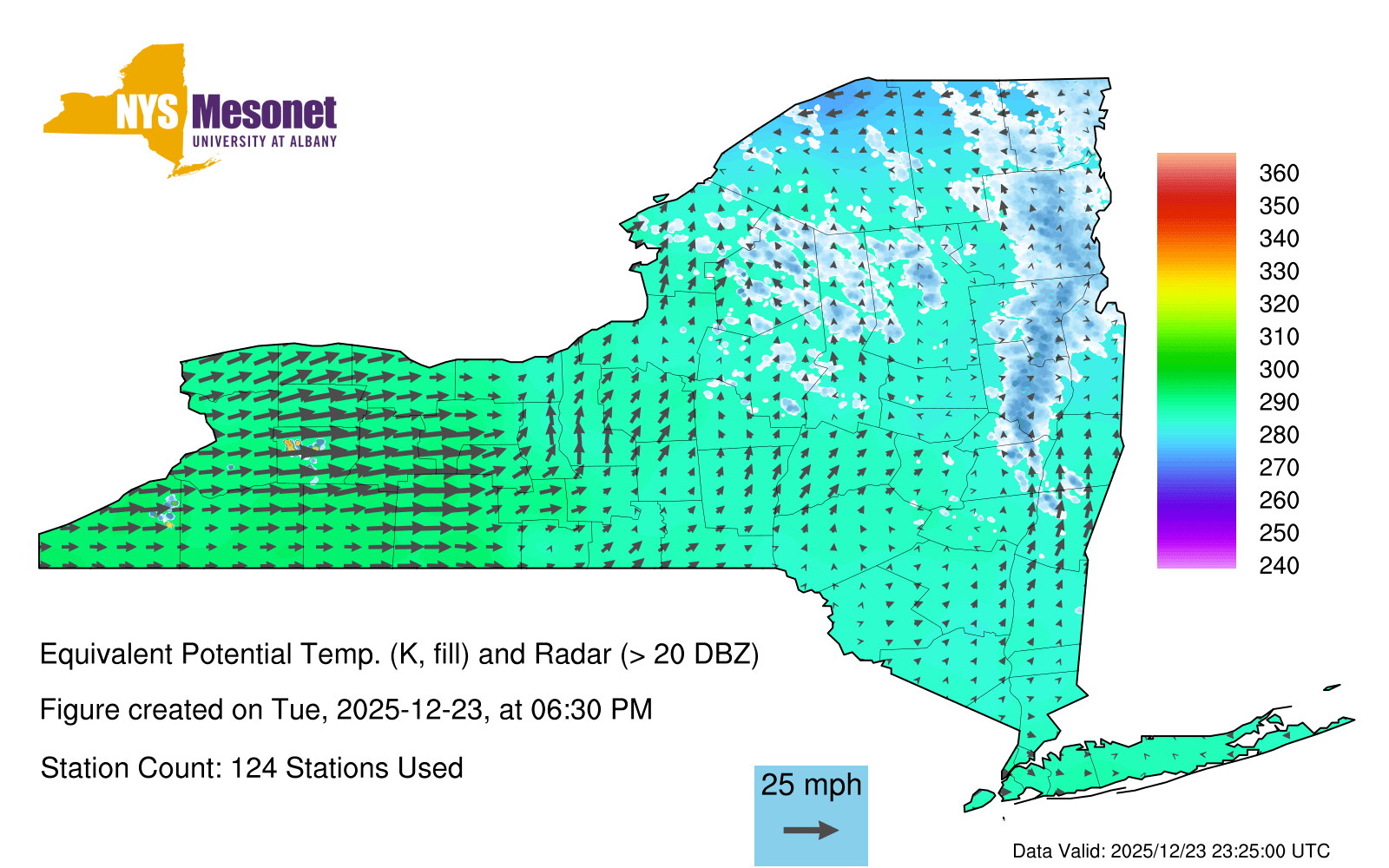 NYS Mesonet
UNIVERSITY AT ALBANY

360
350
340
330
320
310
300
290
280
270
260
250
240

Equivalent Potential Temp. (K, fill) and Radar (> 20 DBZ)

Figure created on Tue, 2025-12-23, at 06:30 PM

Station Count: 124 Stations Used

25 mph

Data Valid: 2025/12/23 23:25:00 UTC